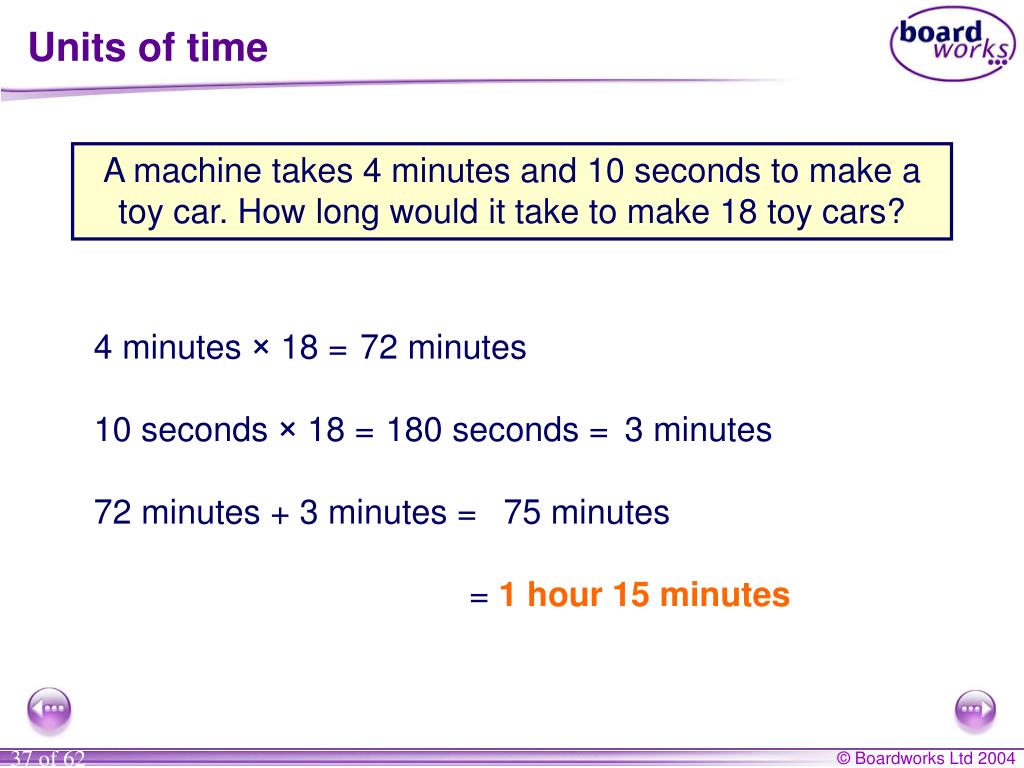 Units of time

board works

A machine takes 4 minutes and 10 seconds to make a toy car. How long would it take to make 18 toy cars?

4 minutes × 18 = 72 minutes

10 seconds × 18 = 180 seconds = 3 minutes

72 minutes + 3 minutes = 75 minutes

= 1 hour 15 minutes

37 of 62

© Boardworks Ltd 2004